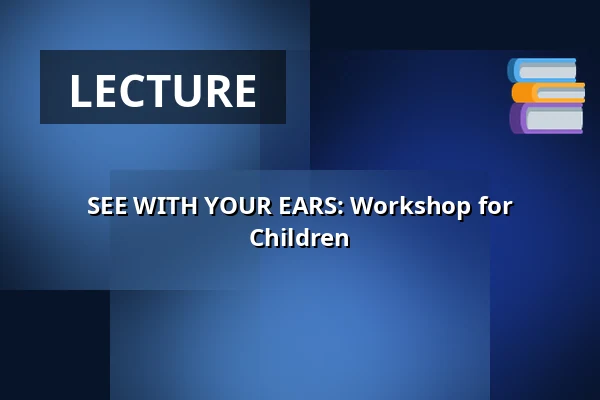 LECTURE

SEE WITH YOUR EARS: Workshop for Children